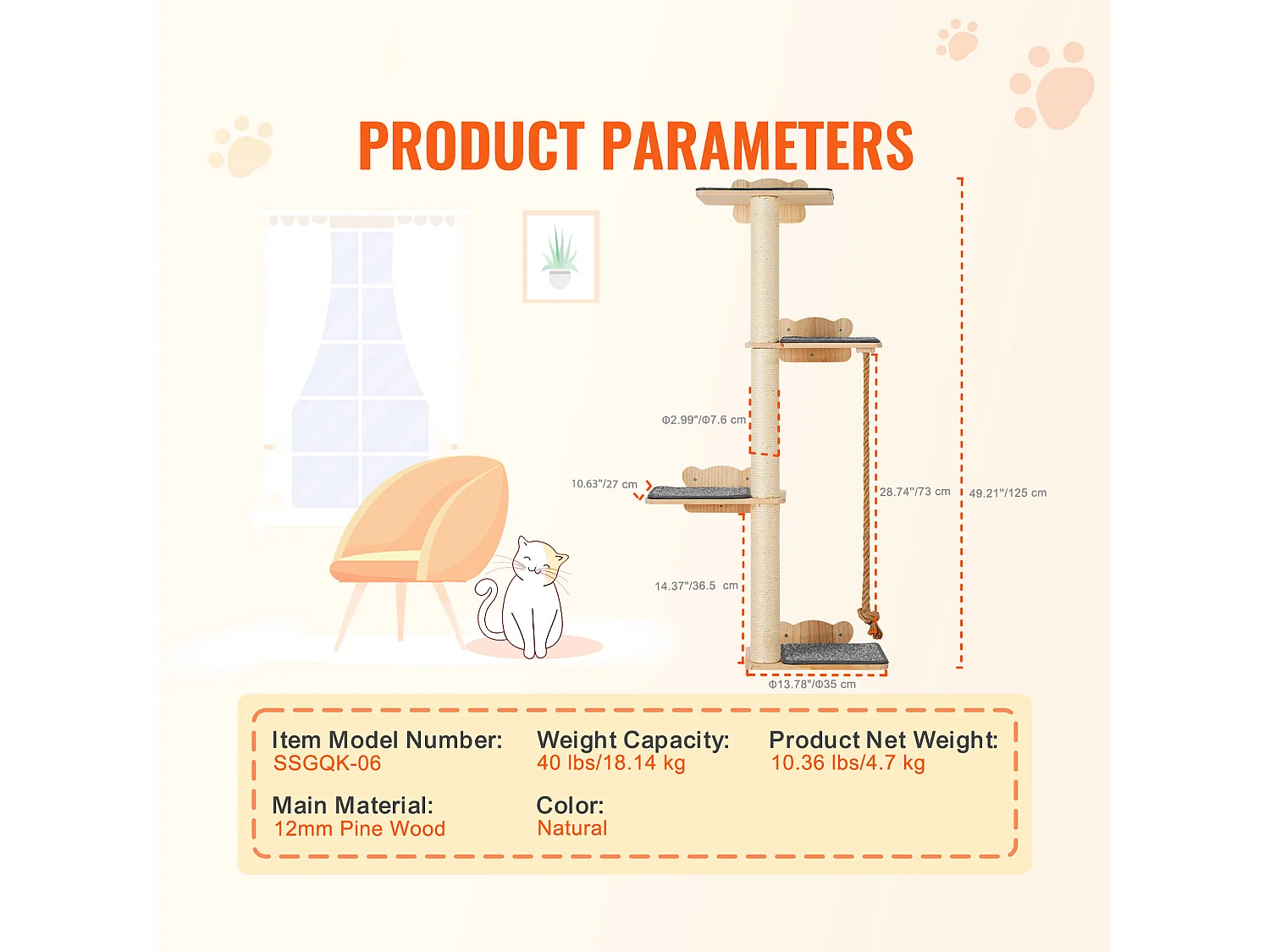 PRODUCT PARAMETERS

Φ2.99"/Φ7.6 cm

10.63"/27 cm

28.74"/73 cm

49.21"/125 cm

14.37"/36.5 cm

Φ13.78"/Φ35 cm

Item Model Number:
SSGQK-06

Weight Capacity:
40 lbs/18.14 kg

Product Net Weight:
10.36 lbs/4.7 kg

Main Material:
12mm Pine Wood

Color:
Natural